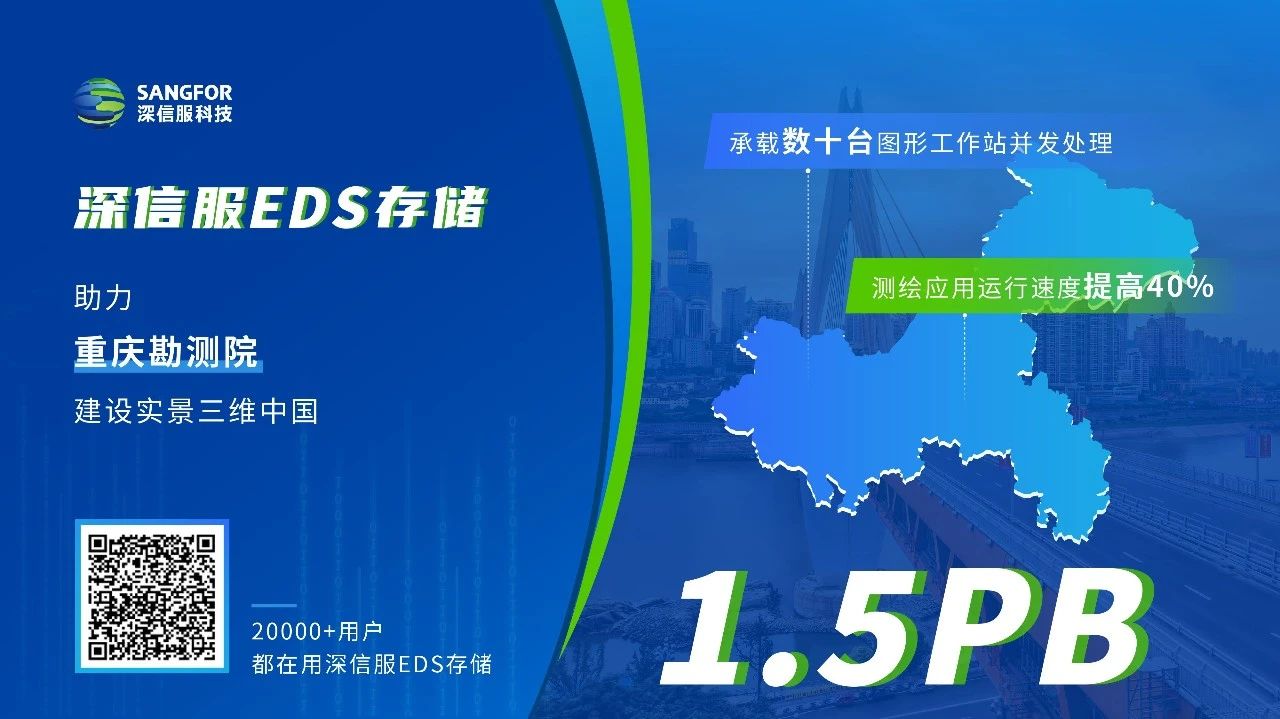 SANGFOR
深信服科技

深信服EDS存储

助力
重庆勘测院
建设实景三维中国

20000+用户
都在用深信服EDS存储

承载数十台图形工作站并发处理

测绘应用运行速度提高40%

1.5PB